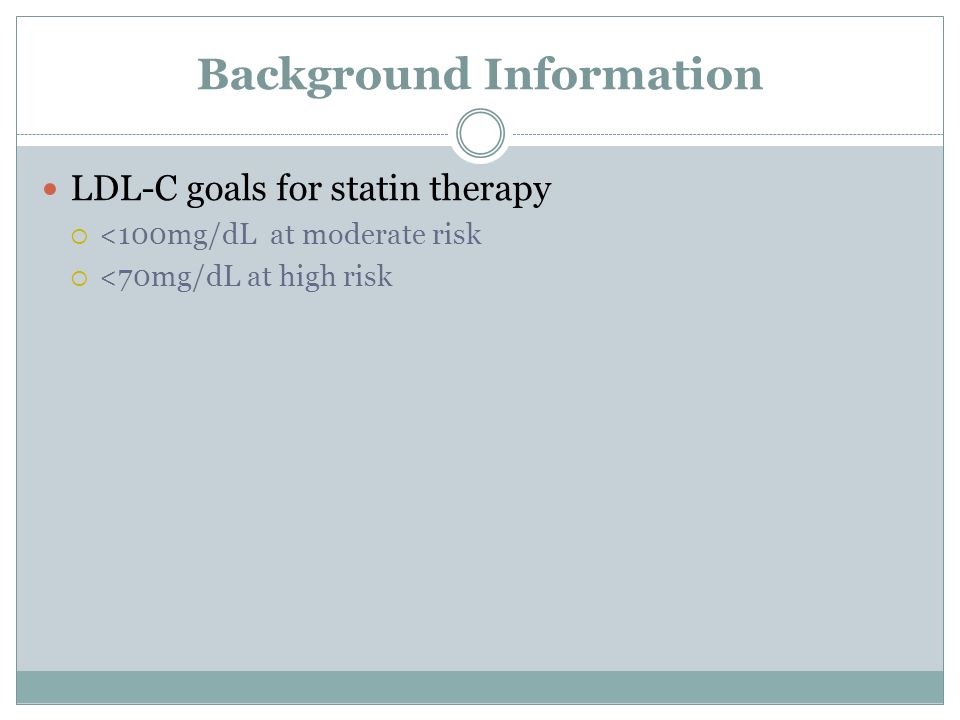 Background Information

LDL-C goals for statin therapy
<100mg/dL at moderate risk
<70mg/dL at high risk